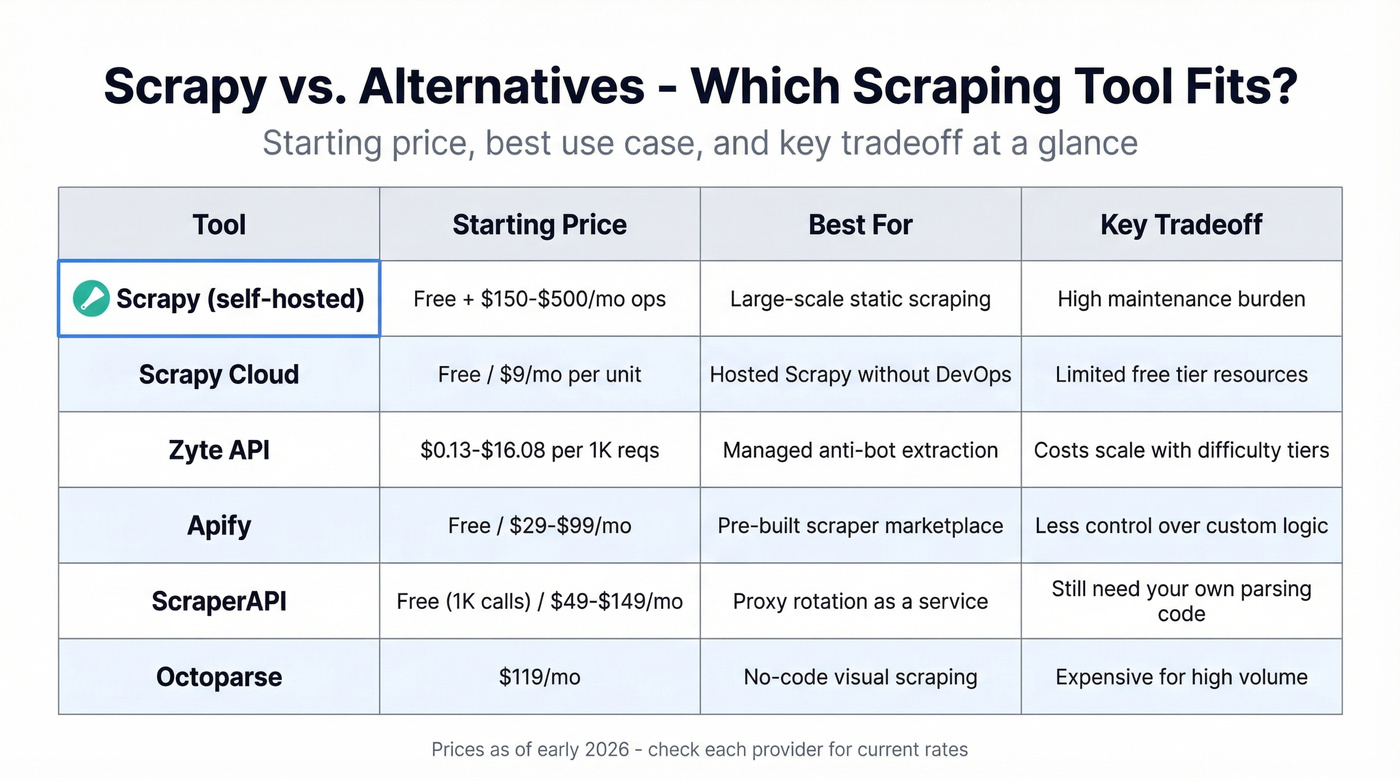 Scrapy vs. Alternatives - Which Scraping Tool Fits?

Starting price, best use case, and key tradeoff at a glance

| Tool | Starting Price | Best For | Key Tradeoff |
|---|---|---|---|
| Scrapy (self-hosted) | Free + \$150-\$500/mo ops | Large-scale static scraping | High maintenance burden |
| Scrapy Cloud | Free / \$9/mo per unit | Hosted Scrapy without DevOps | Limited free tier resources |
| Zyte API | \$0.13-\$16.08 per 1K reqs | Managed anti-bot extraction | Costs scale with difficulty tiers |
| Apify | Free / \$29-\$99/mo | Pre-built scraper marketplace | Less control over custom logic |
| ScraperAPI | Free (1K calls) / \$49-\$149/mo | Proxy rotation as a service | Still need your own parsing code |
| Octoparse | \$119/mo | No-code visual scraping | Expensive for high volume |

Prices as of early 2026 - check each provider for current rates